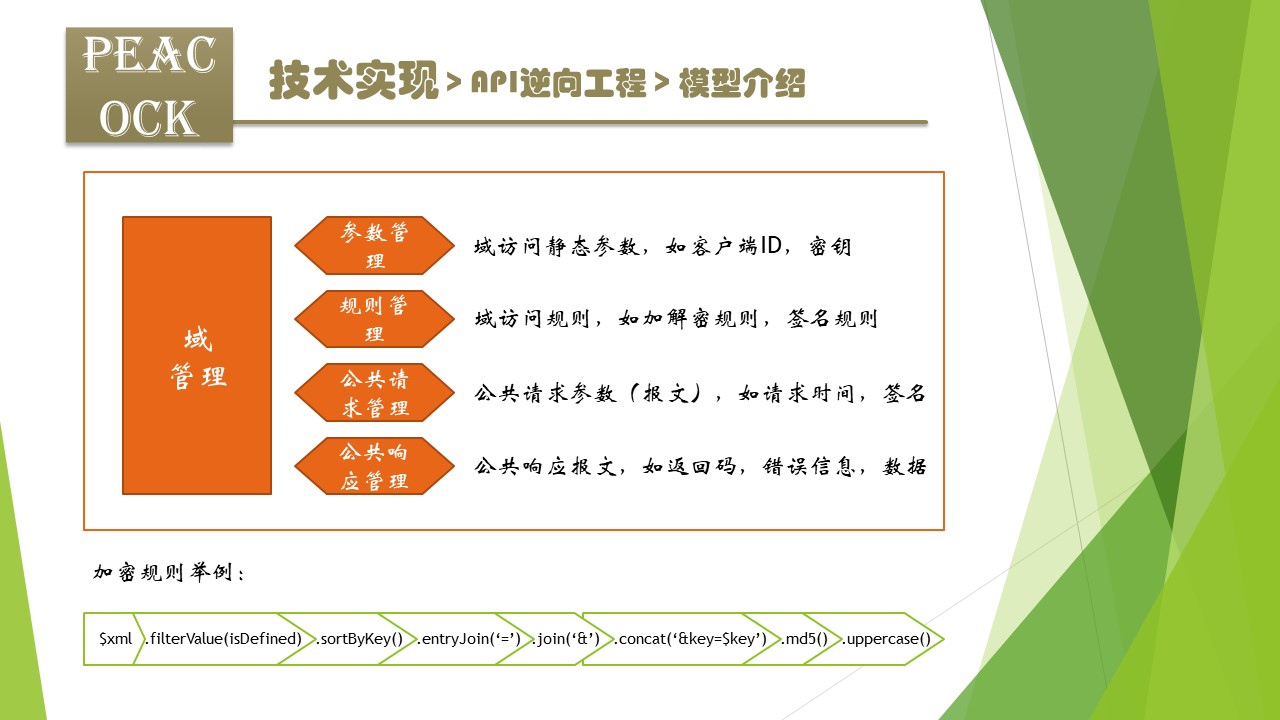 PEAC OCK

技术实现 > API逆向工程 > 模型介绍

域管理

参数管理

域访问静态参数，如客户端ID，密钥

规则管理

域访问规则，如加解密规则，签名规则

公共请求管理

公共请求参数（报文），如请求时间，签名

公共响应管理

公共响应报文，如返回码，错误信息，数据

加密规则举例：

$xml .filterValue(isDefined) .sortByKey() .entryJoin('=') .join('&') .concat('&key=$key') .md5() .uppercase()